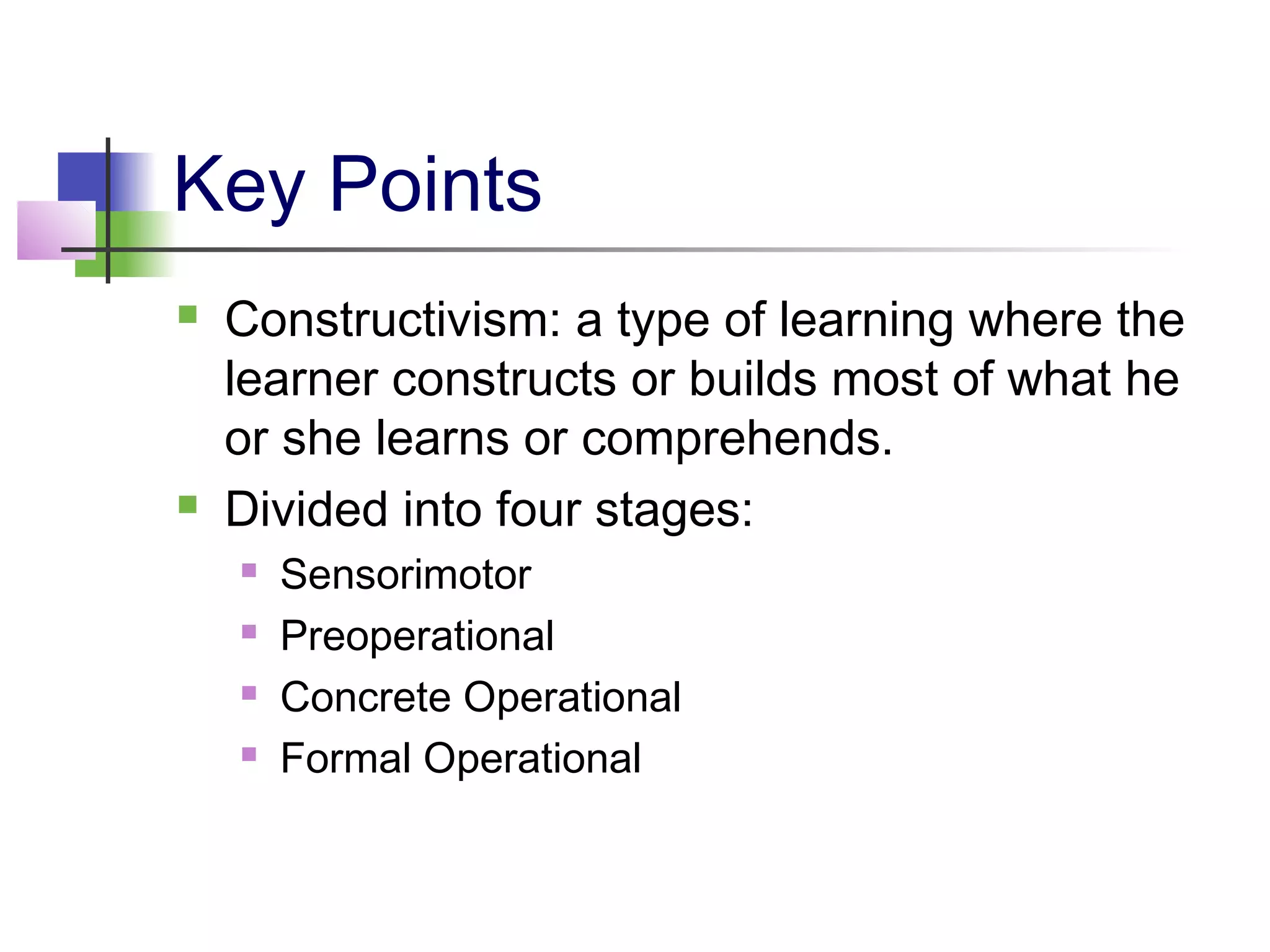 Key Points

- Constructivism: a type of learning where the learner constructs or builds most of what he or she learns or comprehends.
- Divided into four stages:
  - Sensorimotor
  - Preoperational
  - Concrete Operational
  - Formal Operational